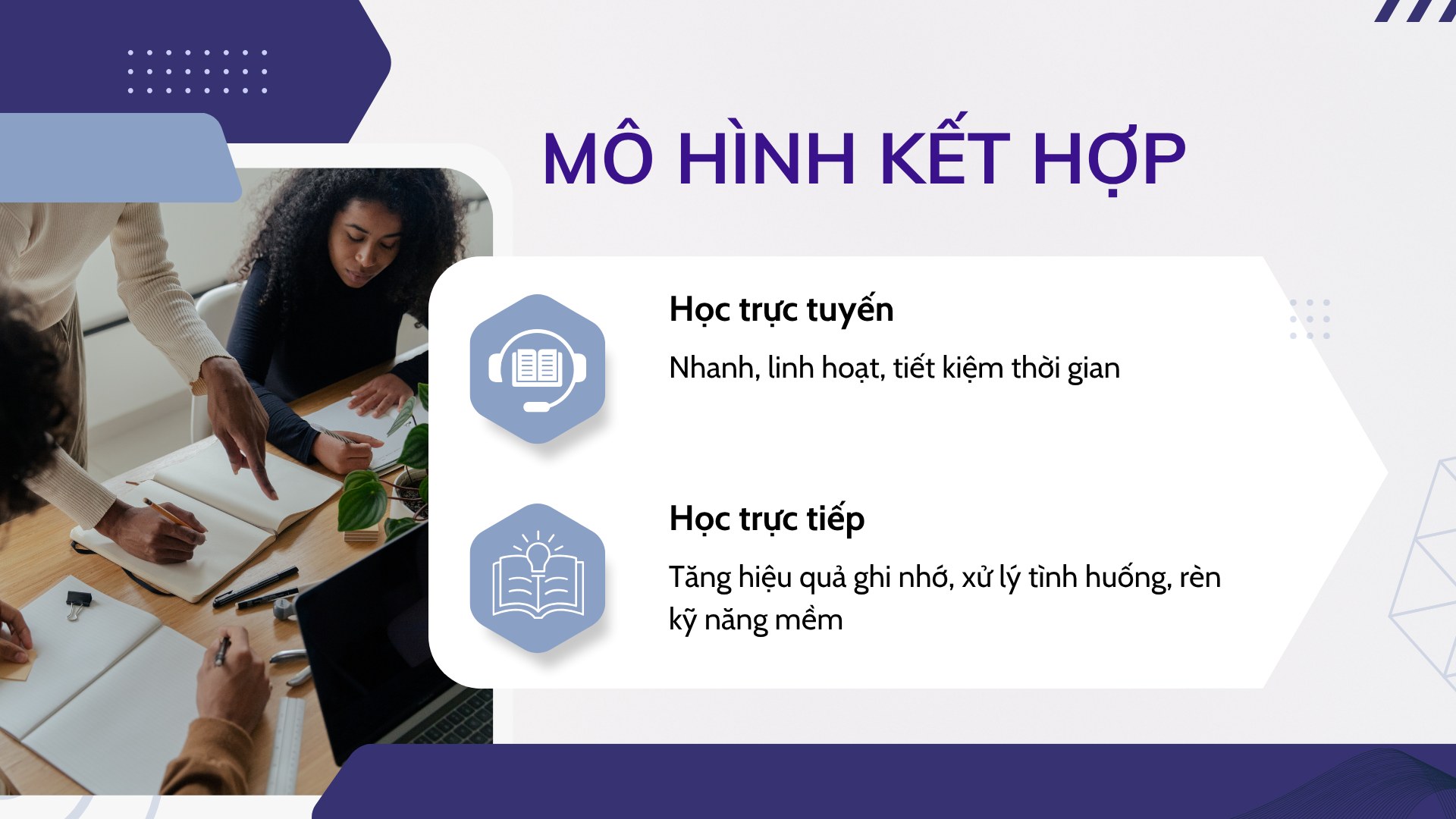 MÔ HÌNH KẾT HỢP

Học trực tuyến

Nhanh, linh hoạt, tiết kiệm thời gian

Học trực tiếp

Tăng hiệu quả ghi nhớ, xử lý tình huống, rèn kỹ năng mềm